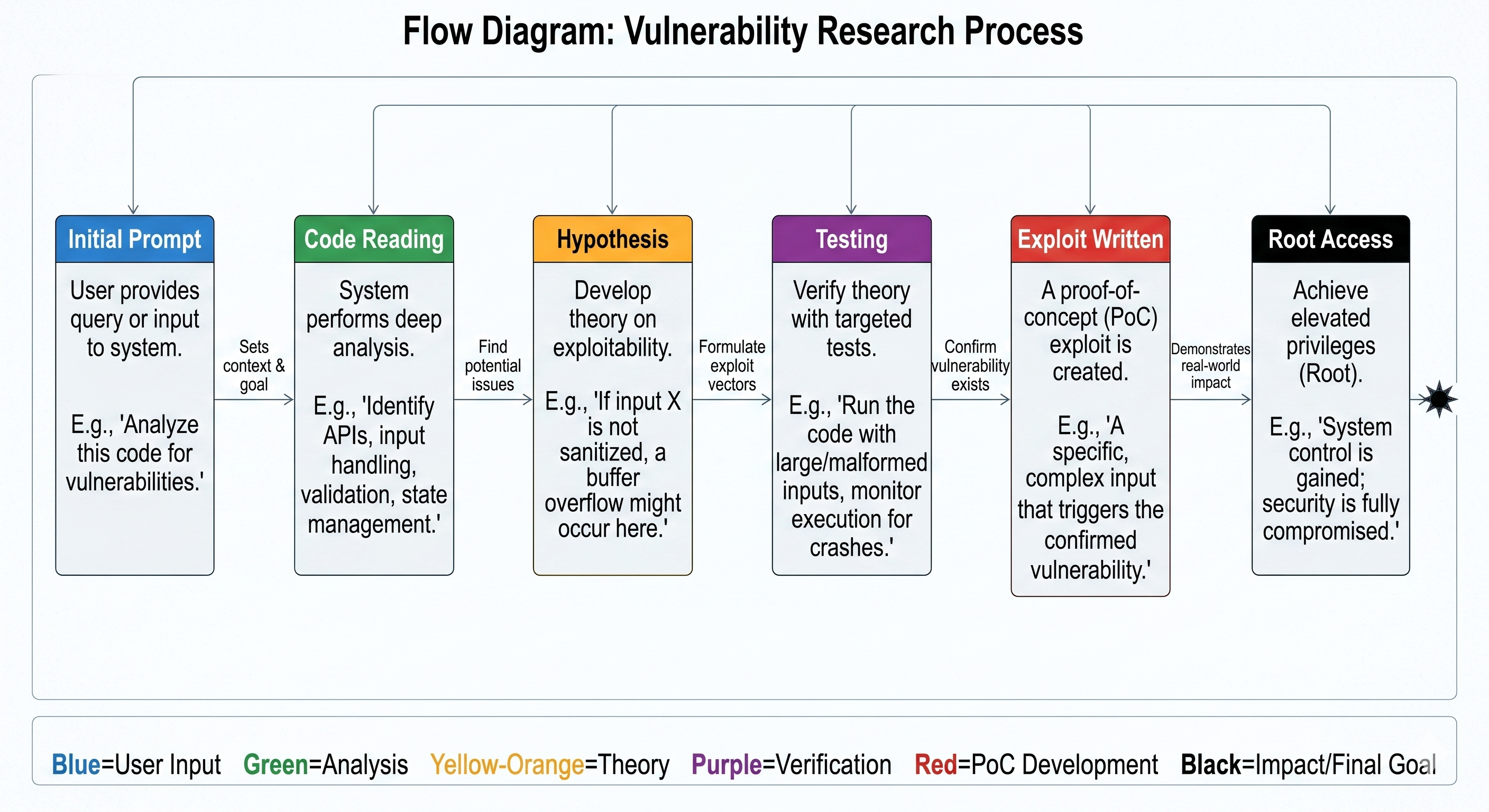 Flow Diagram: Vulnerability Research Process

Initial Prompt

User provides query or input to system.

E.g., 'Analyze this code for vulnerabilities.'

Sets context & goal

Code Reading

System performs deep analysis.

E.g., 'Identify APIs, input handling, validation, state management.'

Find potential issues

Hypothesis

Develop theory on exploitability.

E.g., 'If input X is not sanitized, a buffer overflow might occur here.'

Formulate exploit vectors

Testing

Verify theory with targeted tests.

E.g., 'Run the code with large/malformed inputs, monitor execution for crashes.'

Confirm vulnerability exists

Exploit Written

A proof-of-concept (PoC) exploit is created.

E.g., 'A specific, complex input that triggers the confirmed vulnerability.'

Demonstrates real-world impact

Root Access

Achieve elevated privileges (Root).

E.g., 'System control is gained; security is fully compromised.'

Blue=User Input Green=Analysis Yellow-Orange=Theory Purple=Verification Red=PoC Development Black=Impact/Final Goal